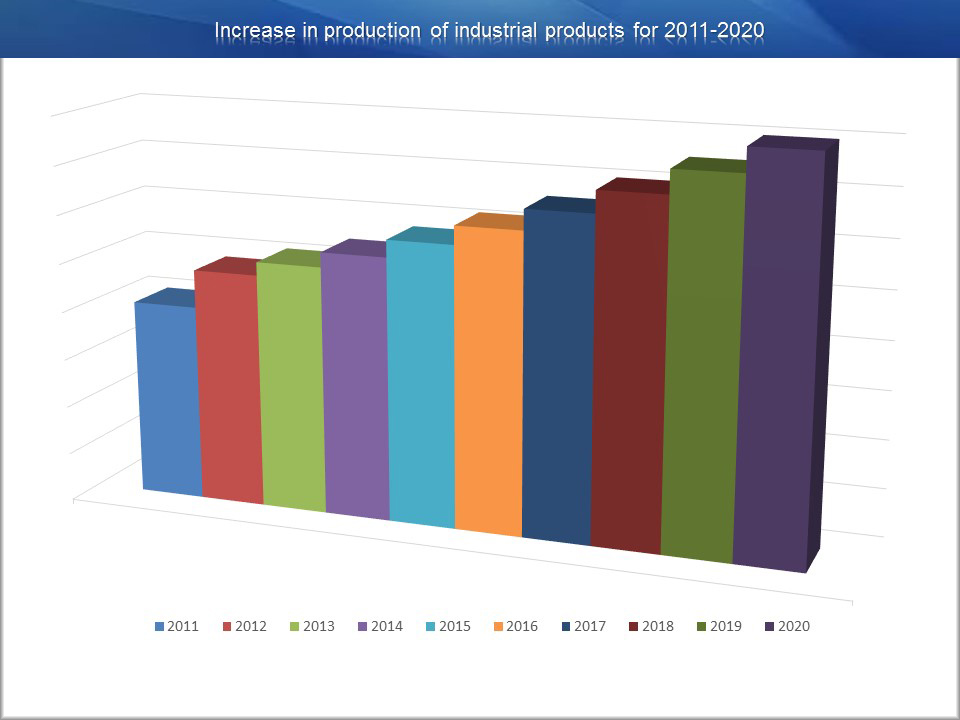 Increase in production of industrial products for 2011-2020

2011 2012 2013 2014 2015 2016 2017 2018 2019 2020